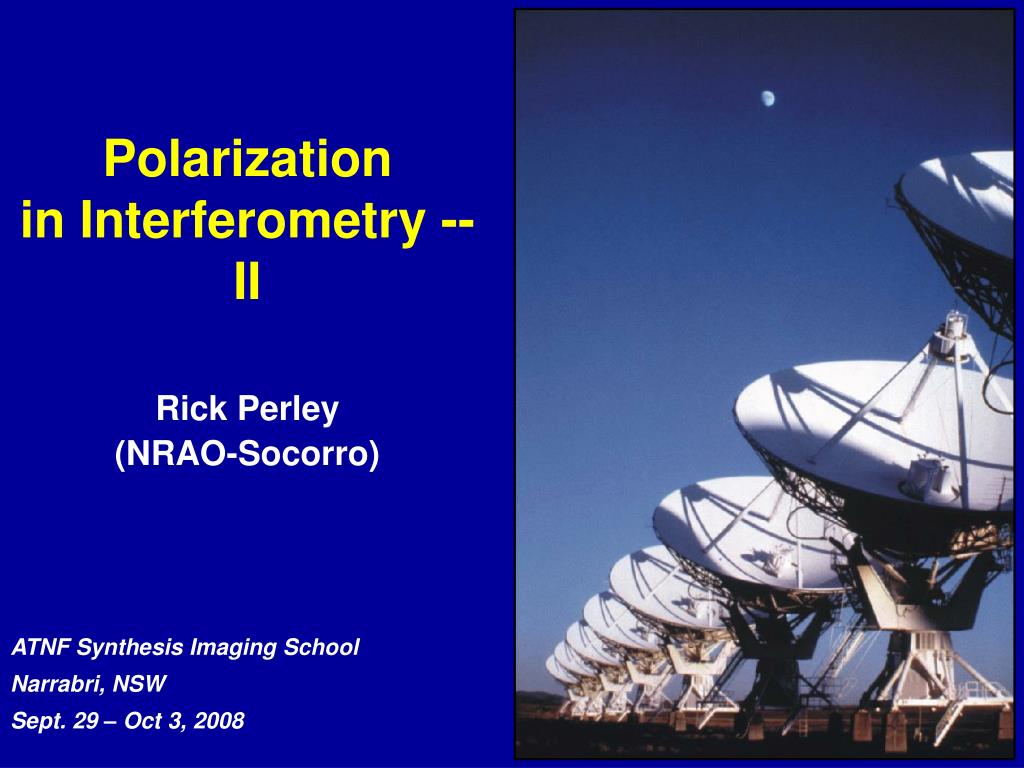 Polarization
in Interferometry --
II

Rick Perley
(NRAO-Socorro)

ATNF Synthesis Imaging School
Narrabri, NSW
Sept. 29 – Oct 3, 2008